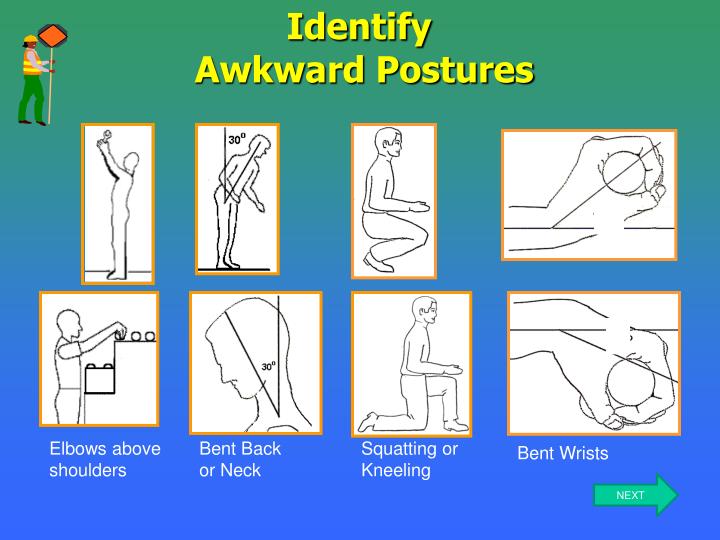 Identify
Awkward Postures

$30^o$

$30^o$

Elbows above shoulders

Bent Back or Neck

Squatting or Kneeling

Bent Wrists

NEXT